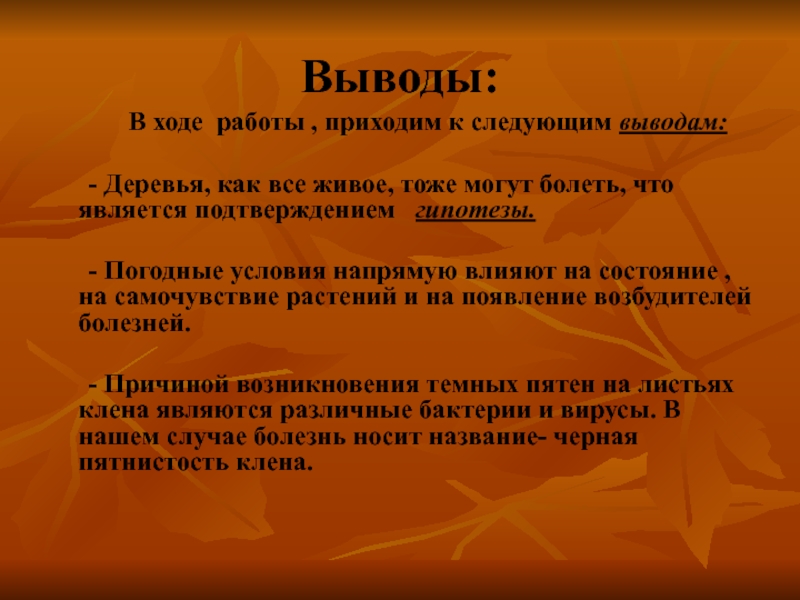 Выводы:

В ходе работы , приходим к следующим выводам:

- Деревья, как все живое, тоже могут болеть, что является подтверждением гипотезы.

- Погодные условия напрямую влияют на состояние , на самочувствие растений и на появление возбудителей болезней.

- Причиной возникновения темных пятен на листьях клена являются различные бактерии и вирусы. В нашем случае болезнь носит название- черная пятнистость клена.